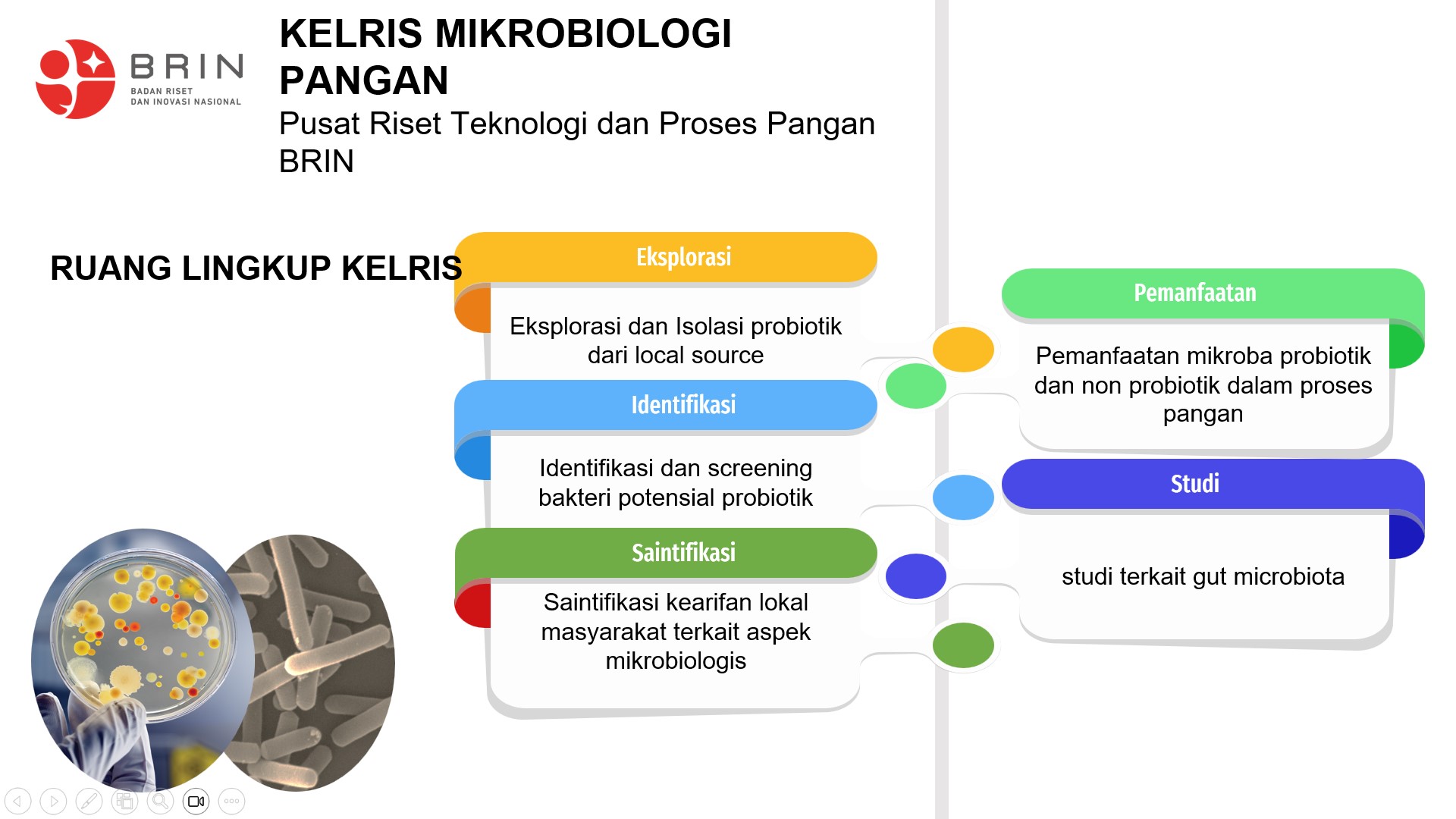 BRIN
BADAN RISET
DAN INOVASI NASIONAL

KELRIS MIKROBIOLOGI PANGAN
Pusat Riset Teknologi dan Proses Pangan BRIN

RUANG LINGKUP KELRIS

Eksplorasi
Eksplorasi dan Isolasi probiotik dari local source

Identifikasi
Identifikasi dan screening bakteri potensial probiotik

Saintifikasi
Saintifikasi kearifan lokal masyarakat terkait aspek mikrobiologis

Pemanfaatan
Pemanfaatan mikroba probiotik dan non probiotik dalam proses pangan

Studi
studi terkait gut microbiota